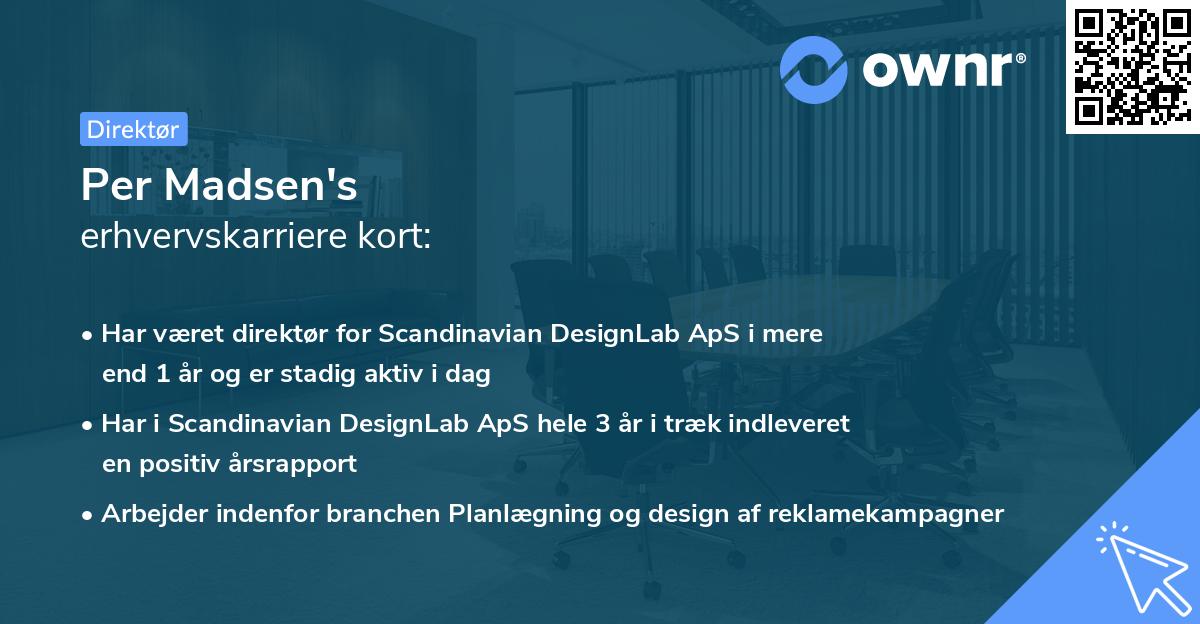 ownr®

Direktør

Per Madsen's
erhvervskarriere kort:

• Har været direktør for Scandinavian DesignLab ApS i mere end 1 år og er stadig aktiv i dag

• Har i Scandinavian DesignLab ApS hele 3 år i træk indleveret en positiv årsrapport

• Arbejder indenfor branchen Planlægning og design af reklamekampagner